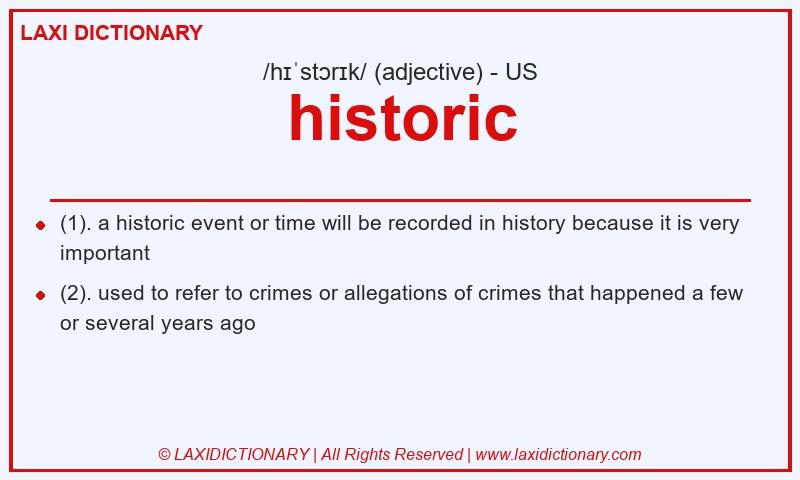 LAXI DICTIONARY

/hɪˈstɔrɪk/ (adjective) - US

historic

(1). a historic event or time will be recorded in history because it is very important

(2). used to refer to crimes or allegations of crimes that happened a few or several years ago

© LAXIDICTIONARY | All Rights Reserved | www.laxidictionary.com